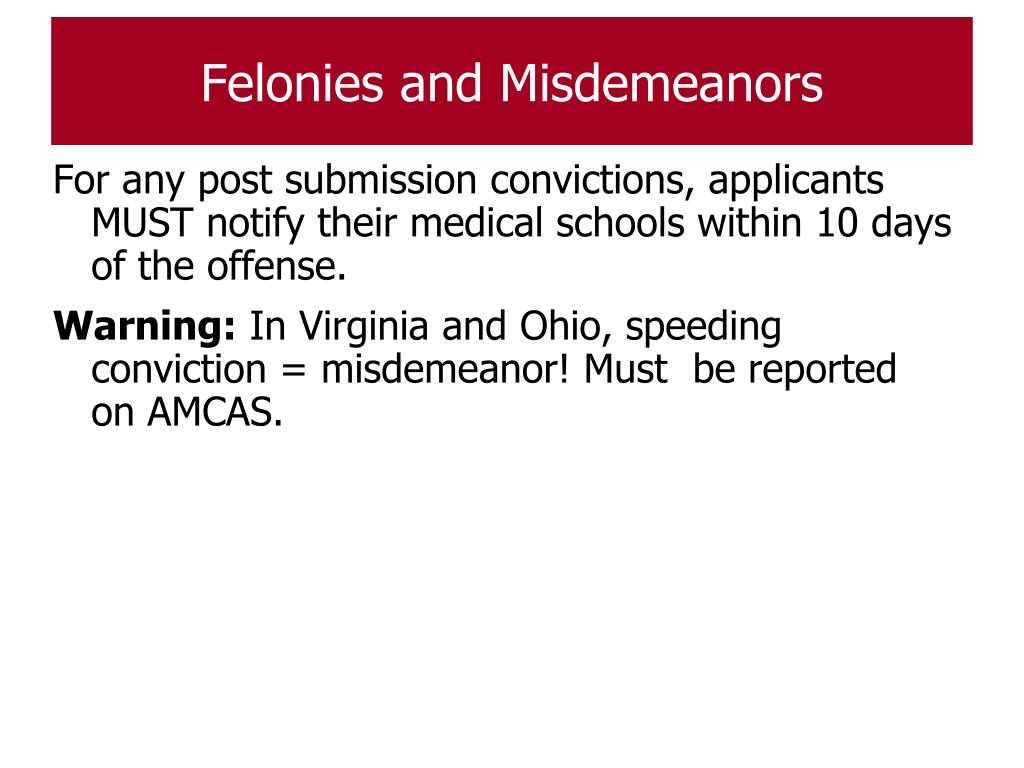 Felonies and Misdemeanors

For any post submission convictions, applicants MUST notify their medical schools within 10 days of the offense.

Warning: In Virginia and Ohio, speeding conviction = misdemeanor! Must be reported on AMCAS.